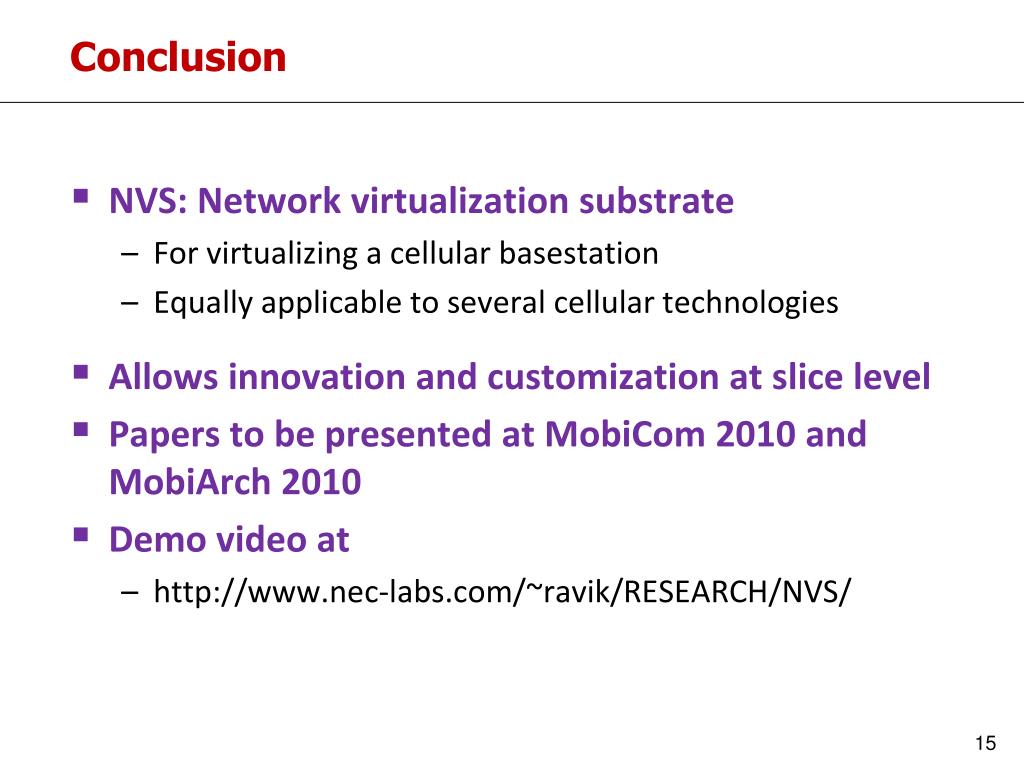 Conclusion

▪ NVS: Network virtualization substrate
– For virtualizing a cellular basestation
– Equally applicable to several cellular technologies

▪ Allows innovation and customization at slice level
▪ Papers to be presented at MobiCom 2010 and MobiArch 2010
▪ Demo video at
– http://www.nec-labs.com/~ravik/RESEARCH/NVS/

15